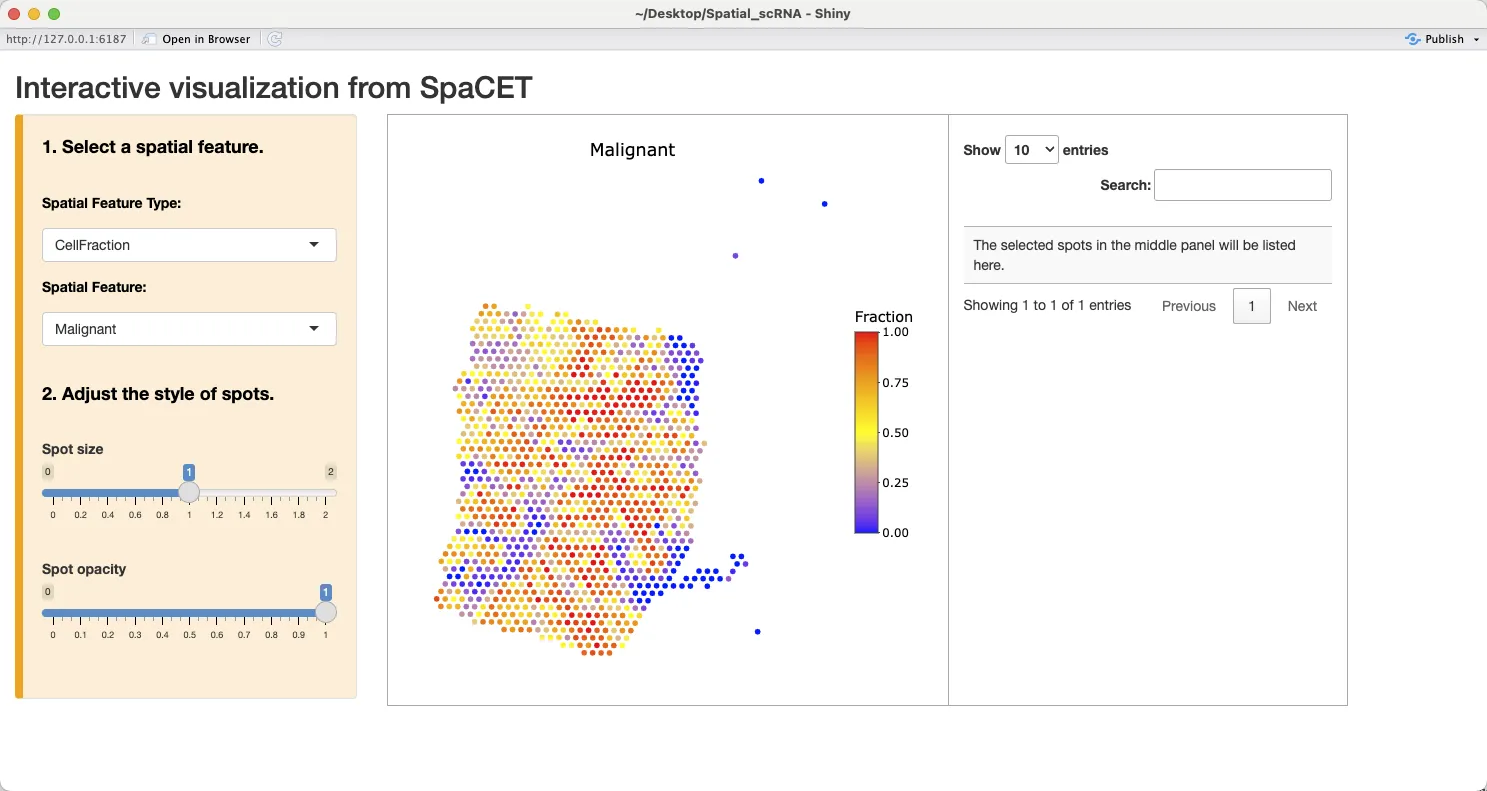 ~/Desktop/Spatial_scRNA - Shiny

http://127.0.0.1:6187 Open in Browser

Publish

Interactive visualization from SpaCET

1. Select a spatial feature.

Spatial Feature Type:

CellFraction

Spatial Feature:

Malignant

2. Adjust the style of spots.

Spot size

0 1 2

0 0.2 0.4 0.6 0.8 1 1.2 1.4 1.6 1.8 2

Spot opacity

0 1

0 0.1 0.2 0.3 0.4 0.5 0.6 0.7 0.8 0.9 1

Malignant

Fraction

1.00

0.75

0.50

0.25

0.00

Show 10 entries

Search:

The selected spots in the middle panel will be listed here.

Showing 1 to 1 of 1 entries Previous 1 Next